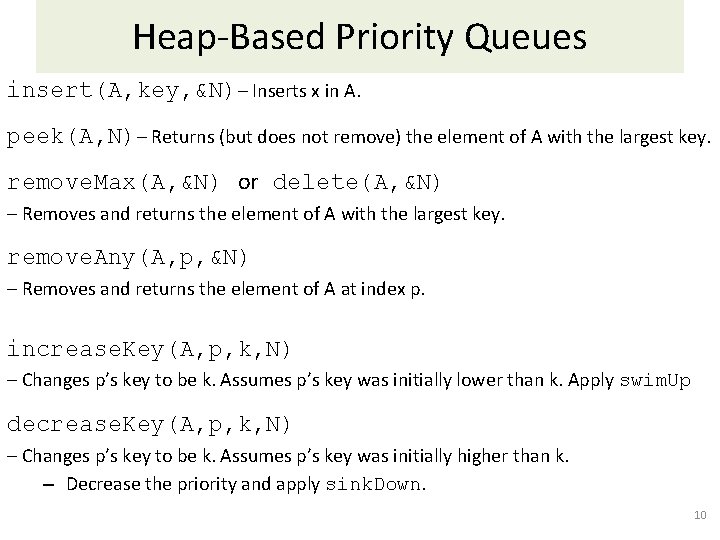 Heap-Based Priority Queues

insert(A,key,&N) – Inserts x in A.

peek(A,N) – Returns (but does not remove) the element of A with the largest key.

removeMax(A,&N) or delete(A,&N)
– Removes and returns the element of A with the largest key.

removeAny(A,p,&N)
– Removes and returns the element of A at index p.

increaseKey(A,p,k,N)
– Changes p's key to be k. Assumes p's key was initially lower than k. Apply swimUp

decreaseKey(A,p,k,N)
– Changes p's key to be k. Assumes p's key was initially higher than k.
– Decrease the priority and apply sinkDown.

10